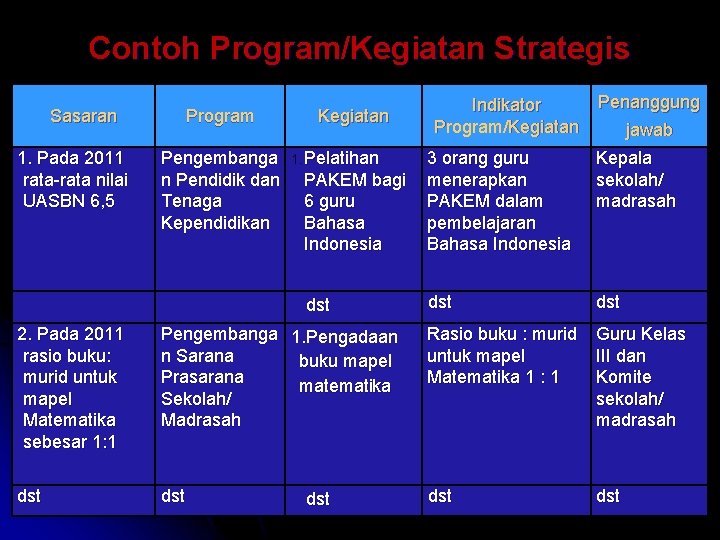 Contoh Program/Kegiatan Strategis

| Sasaran | Program | Kegiatan | Indikator Program/Kegiatan | Penanggung jawab |
|---|---|---|---|---|
| 1. Pada 2011 rata-rata nilai UASBN 6,5 | Pengembangan Pendidik dan Tenaga Kependidikan | 1. Pelatihan PAKEM bagi 6 guru Bahasa Indonesia | 3 orang guru menerapkan PAKEM dalam pembelajaran Bahasa Indonesia | Kepala sekolah/ madrasah |
| | | dst | dst | dst |
| 2. Pada 2011 rasio buku: murid untuk mapel Matematika sebesar 1:1 | Pengembangan Sarana Prasarana Sekolah/ Madrasah | 1.Pengadaan buku mapel matematika | Rasio buku : murid untuk mapel Matematika 1 : 1 | Guru Kelas III dan Komite sekolah/ madrasah |
| dst | dst | dst | dst | dst |